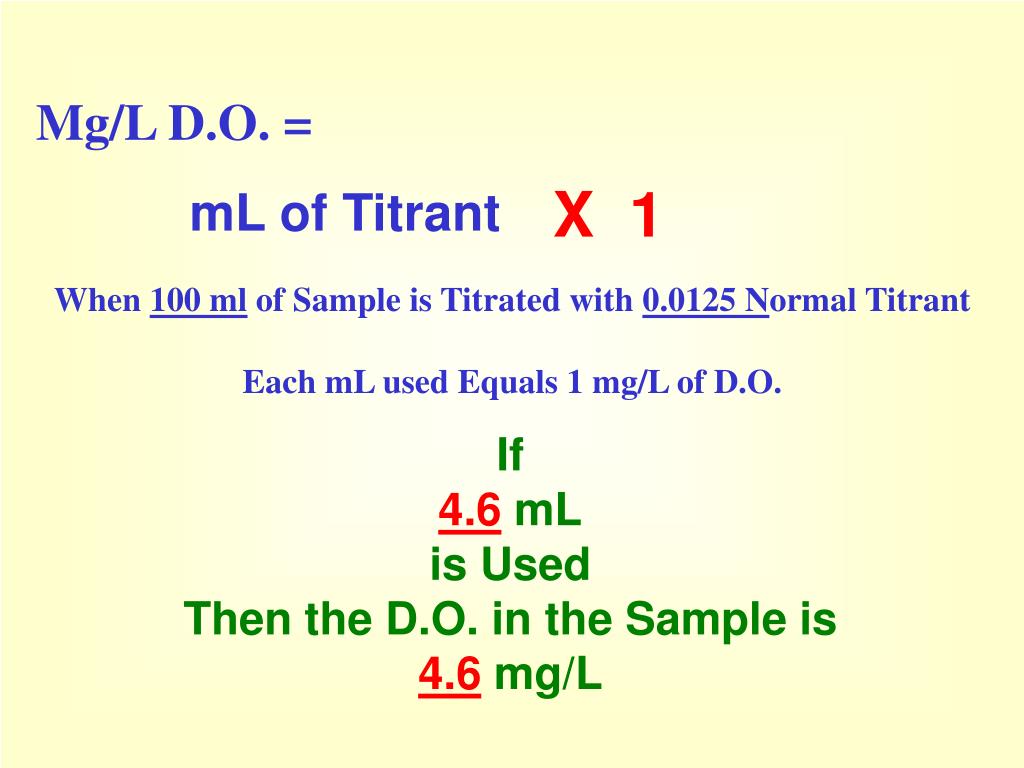 Mg/L D.O. =

mL of Titrant X 1

When 100 ml of Sample is Titrated with 0.0125 Normal Titrant

Each mL used Equals 1 mg/L of D.O.

If
4.6 mL
is Used
Then the D.O. in the Sample is
4.6 mg/L